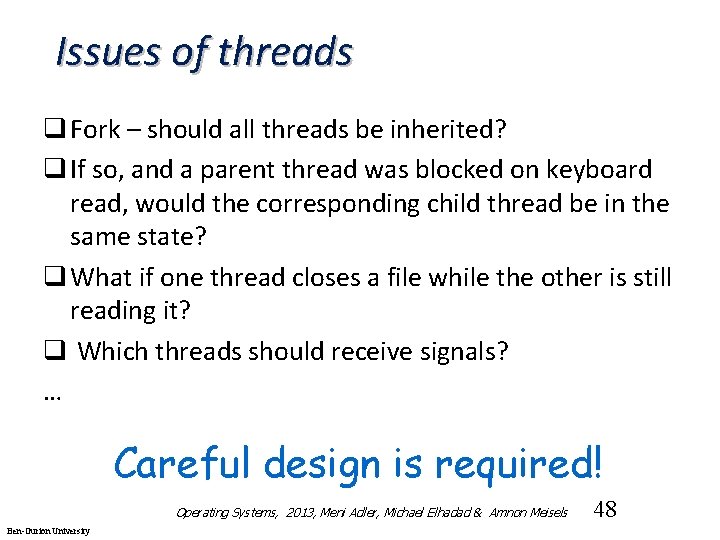 Issues of threads

❑ Fork – should all threads be inherited?

❑ If so, and a parent thread was blocked on keyboard read, would the corresponding child thread be in the same state?

❑ What if one thread closes a file while the other is still reading it?

❑ Which threads should receive signals?

…

Careful design is required!

Operating Systems, 2013, Meni Adler, Michael Elhadad & Amnon Meisels 48

Ben-Gurion University